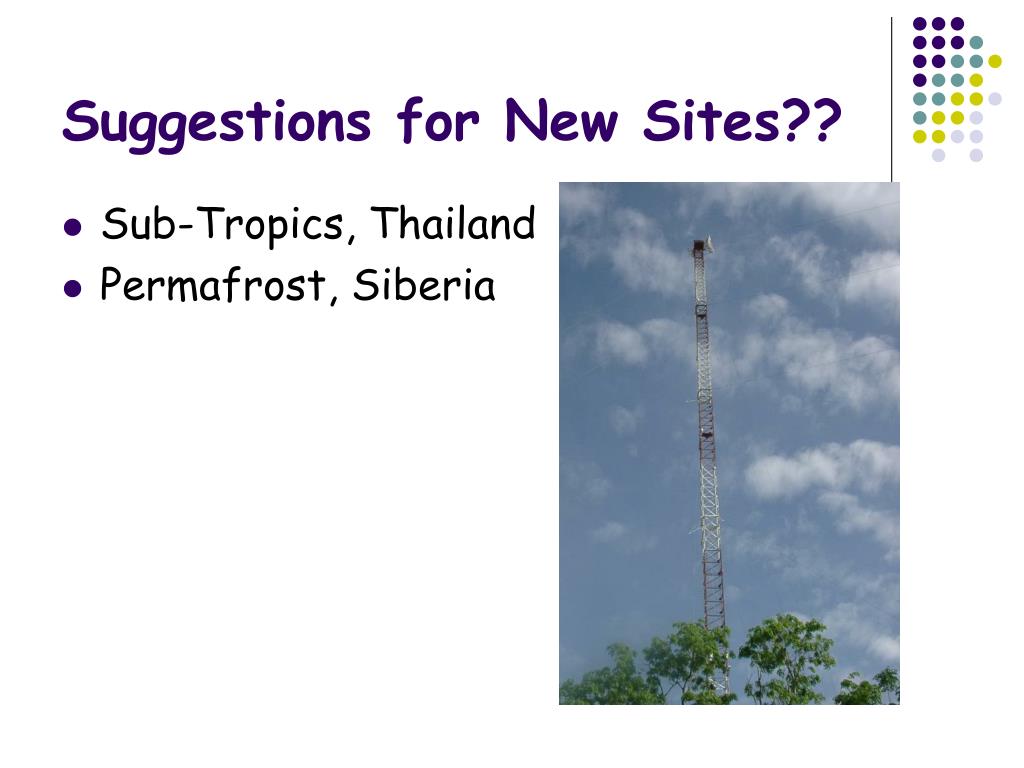 Suggestions for New Sites??

- Sub-Tropics, Thailand
- Permafrost, Siberia